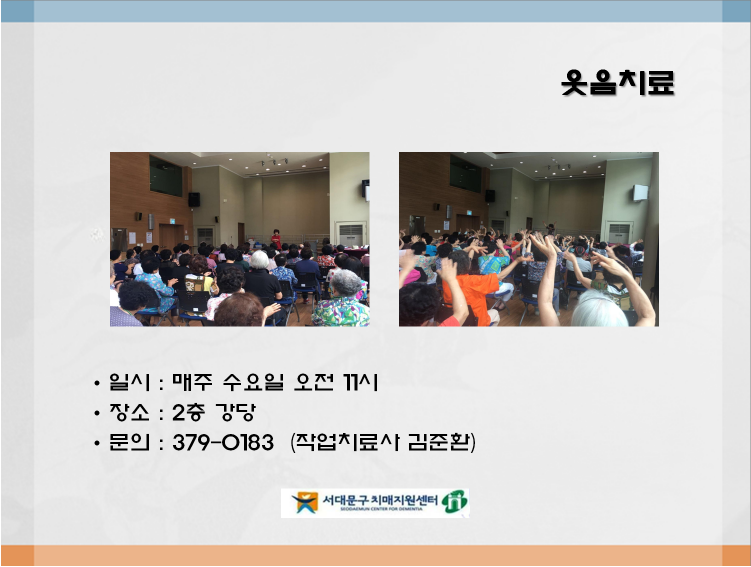 웃음치료

• 일시 : 매주 수요일 오전 11시
• 장소 : 2층 강당
• 문의 : 379-0183 (작업치료사 김준환)

서대문구치매지원센터
SEODAEMUN CENTER FOR DEMENTIA